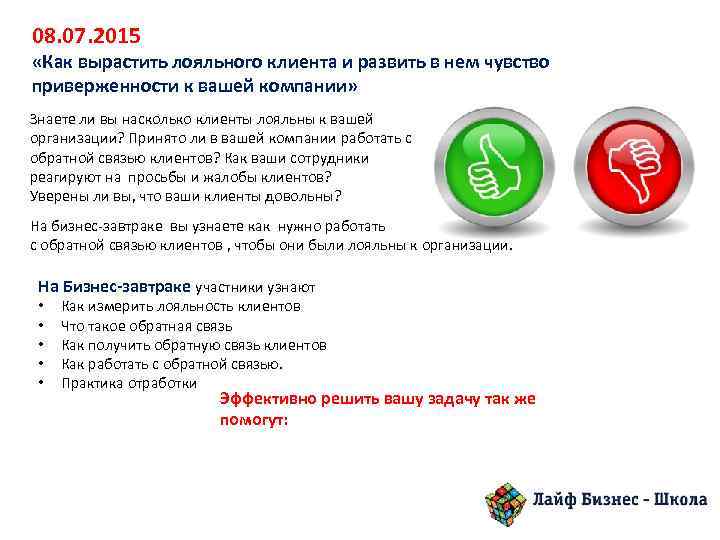 08.07.2015
«Как вырастить лояльного клиента и развить в нем чувство приверженности к вашей компании»

Знаете ли вы насколько клиенты лояльны к вашей организации? Принято ли в вашей компании работать с обратной связью клиентов? Как ваши сотрудники реагируют на просьбы и жалобы клиентов? Уверены ли вы, что ваши клиенты довольны?

На бизнес-завтраке вы узнаете как нужно работать с обратной связью клиентов , чтобы они были лояльны к организации.

На Бизнес-завтраке участники узнают
• Как измерить лояльность клиентов
• Что такое обратная связь
• Как получить обратную связь клиентов
• Как работать с обратной связью.
• Практика отработки

Эффективно решить вашу задачу так же помогут:

Лайф Бизнес - Школа